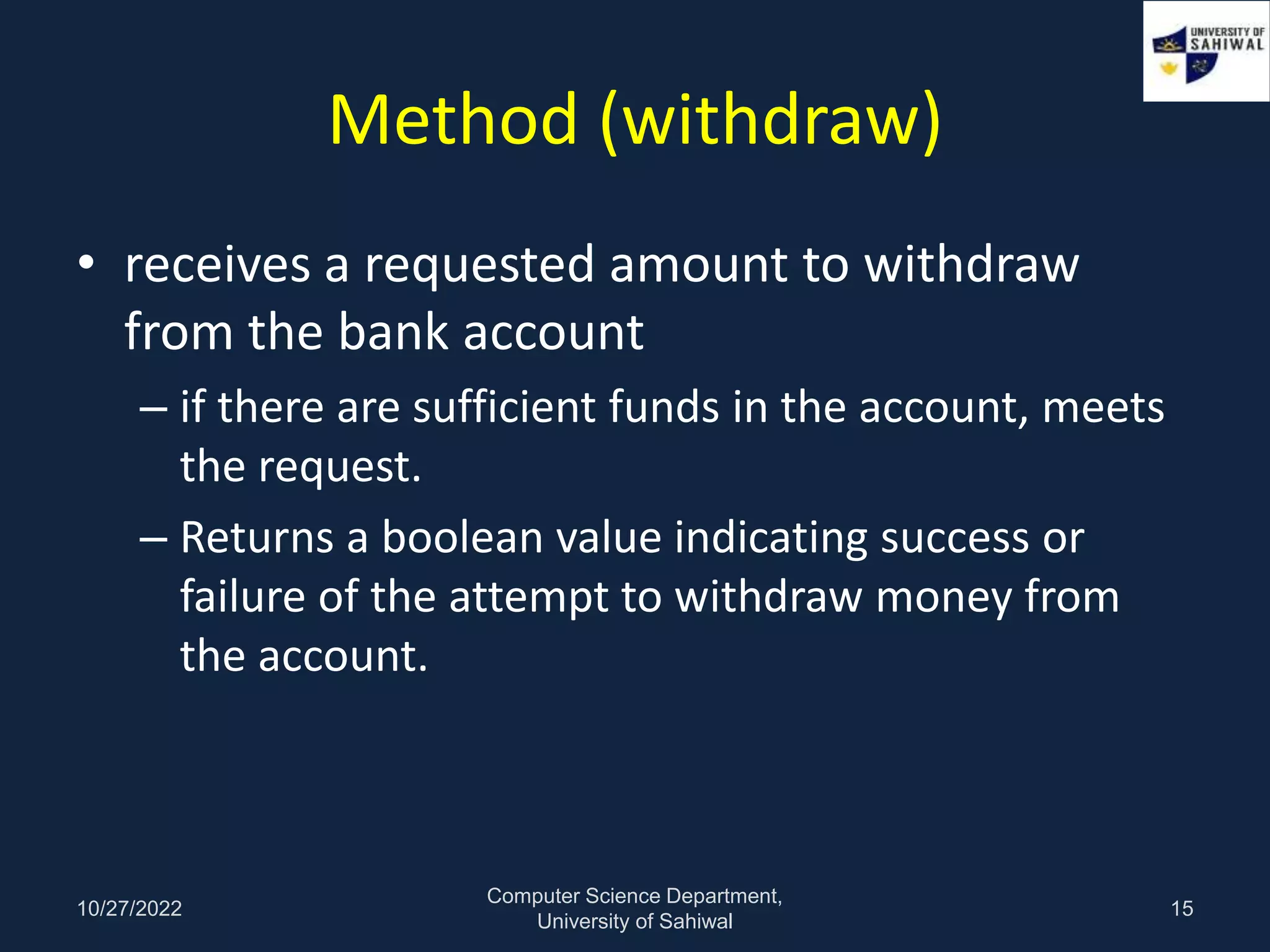 UNIVERSITY OF SAHIWAL

Method (withdraw)

• receives a requested amount to withdraw from the bank account

– if there are sufficient funds in the account, meets the request.

– Returns a boolean value indicating success or failure of the attempt to withdraw money from the account.

10/27/2022

Computer Science Department, University of Sahiwal

15